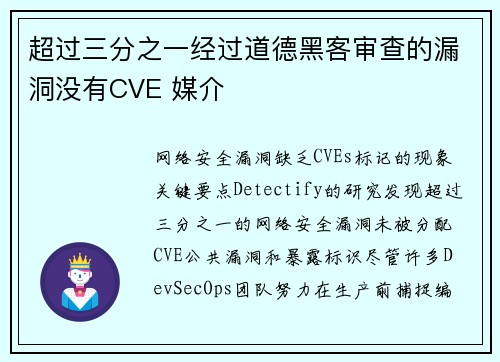 超过三分之一经过道德黑客审查的漏洞没有CVE 媒介

网络安全漏洞缺乏CVEs标记的现象关键要点Detectify的研究发现超过三分之一的网络安全漏洞未被分配CVE公共漏洞和暴露标识尽管许多DevSecOps团队努力在生产前捕捉编